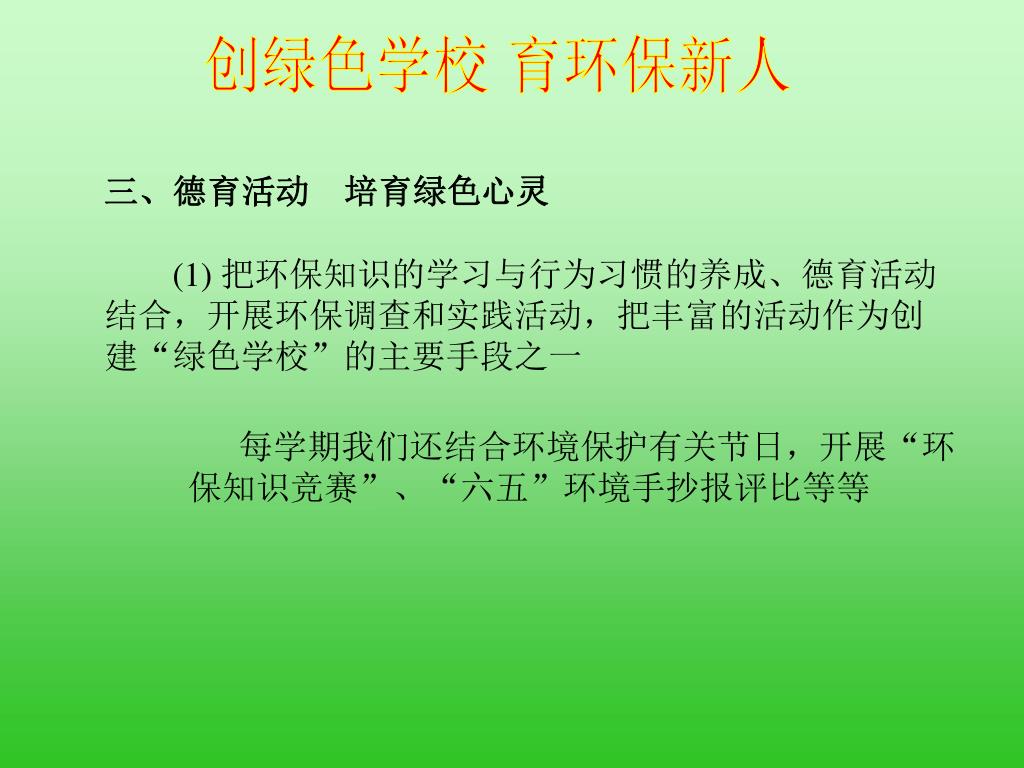 创绿色学校 育环保新人

三、德育活动　培育绿色心灵

(1) 把环保知识的学习与行为习惯的养成、德育活动结合，开展环保调查和实践活动，把丰富的活动作为创建“绿色学校”的主要手段之一

每学期我们还结合环境保护有关节日，开展“环保知识竞赛”、“六五”环境手抄报评比等等